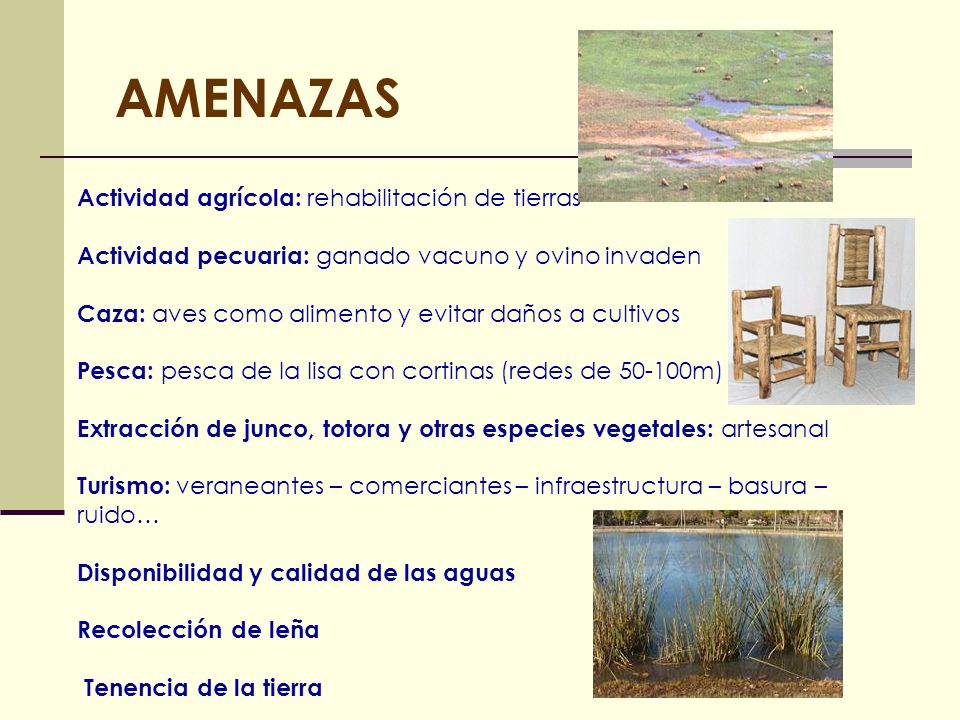 AMENAZAS

Actividad agrícola: rehabilitación de tierras

Actividad pecuaria: ganado vacuno y ovino invaden

Caza: aves como alimento y evitar daños a cultivos

Pesca: pesca de la lisa con cortinas (redes de 50-100m)

Extracción de junco, totora y otras especies vegetales: artesanal

Turismo: veraneantes – comerciantes – infraestructura – basura – ruido…

Disponibilidad y calidad de las aguas

Recolección de leña

Tenencia de la tierra